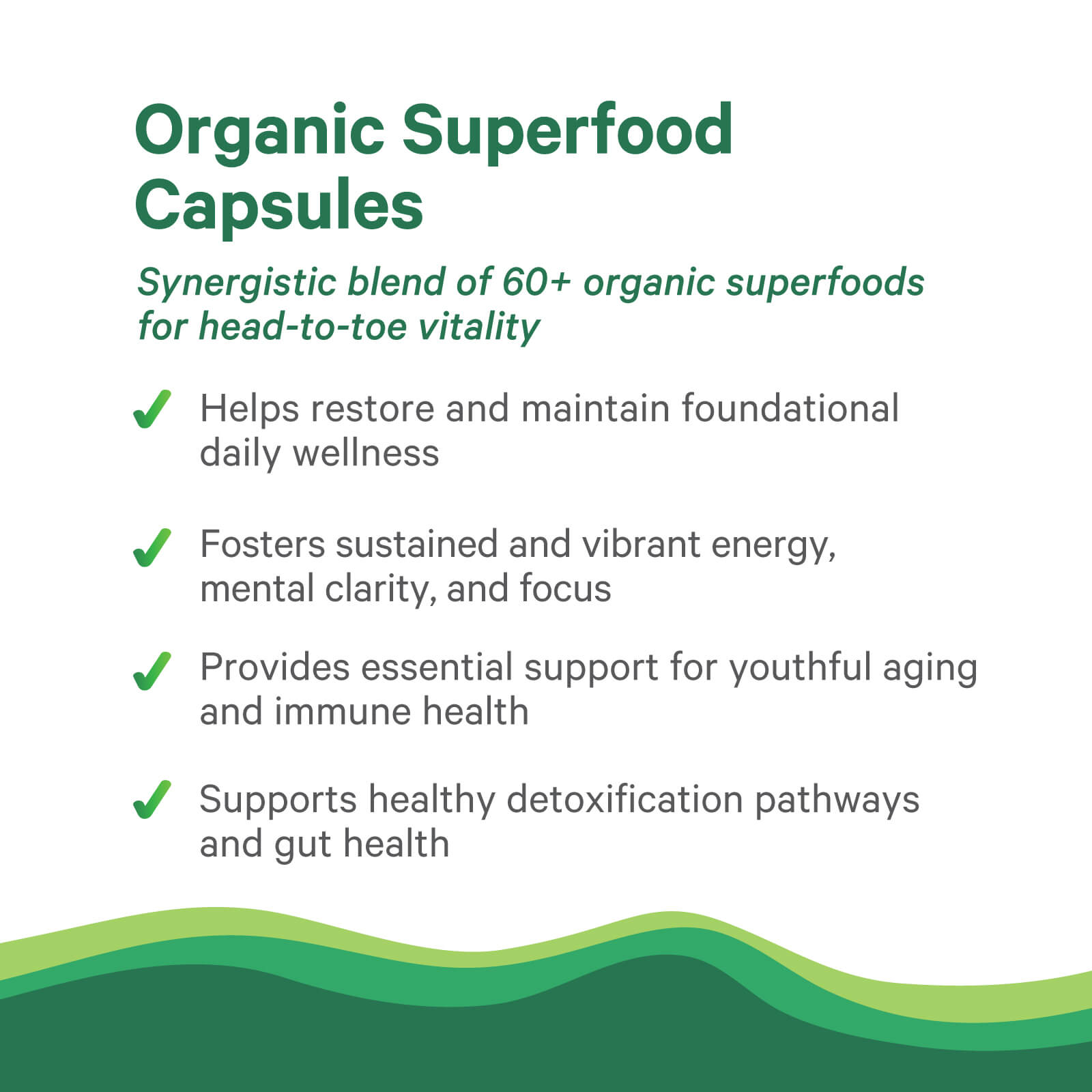 Organic Superfood Capsules

Synergistic blend of 60+ organic superfoods for head-to-toe vitality

✓ Helps restore and maintain foundational daily wellness

✓ Fosters sustained and vibrant energy, mental clarity, and focus

✓ Provides essential support for youthful aging and immune health

✓ Supports healthy detoxification pathways and gut health